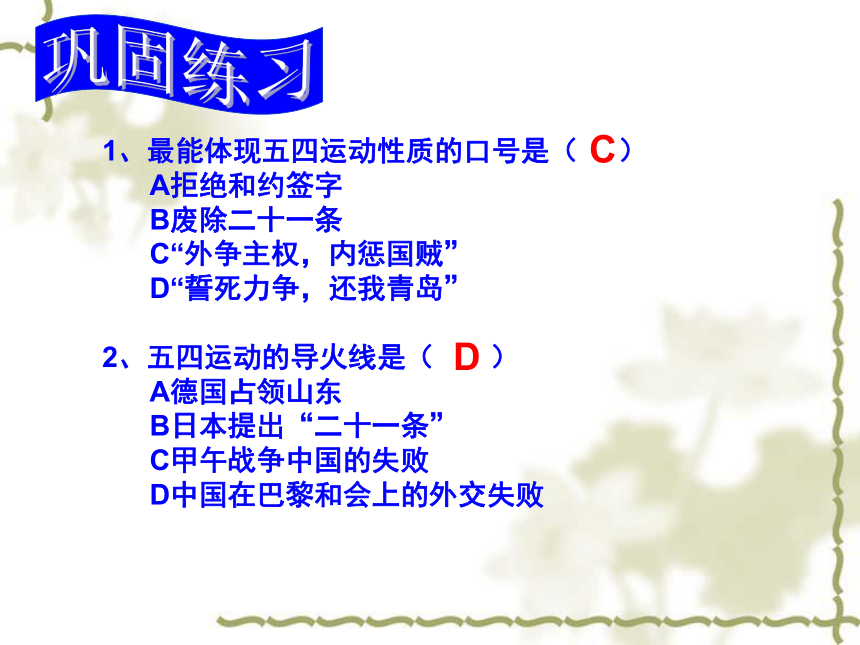 巩固练习

1、最能体现五四运动性质的口号是（ C）
A拒绝和约签字
B废除二十一条
C“外争主权，内惩国贼”
D“誓死力争，还我青岛”

2、五四运动的导火线是（ D ）
A德国占领山东
B日本提出“二十一条”
C甲午战争中国的失败
D中国在巴黎和会上的外交失败